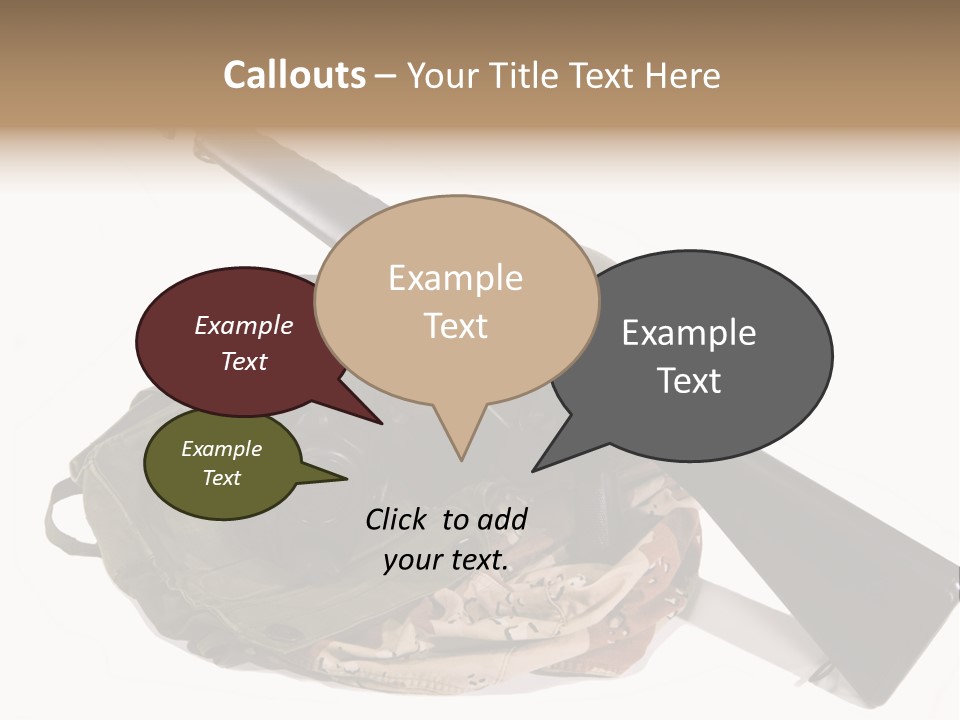 Callouts – Your Title Text Here

Example Text

Example Text

Example Text

Example Text

Click to add your text.